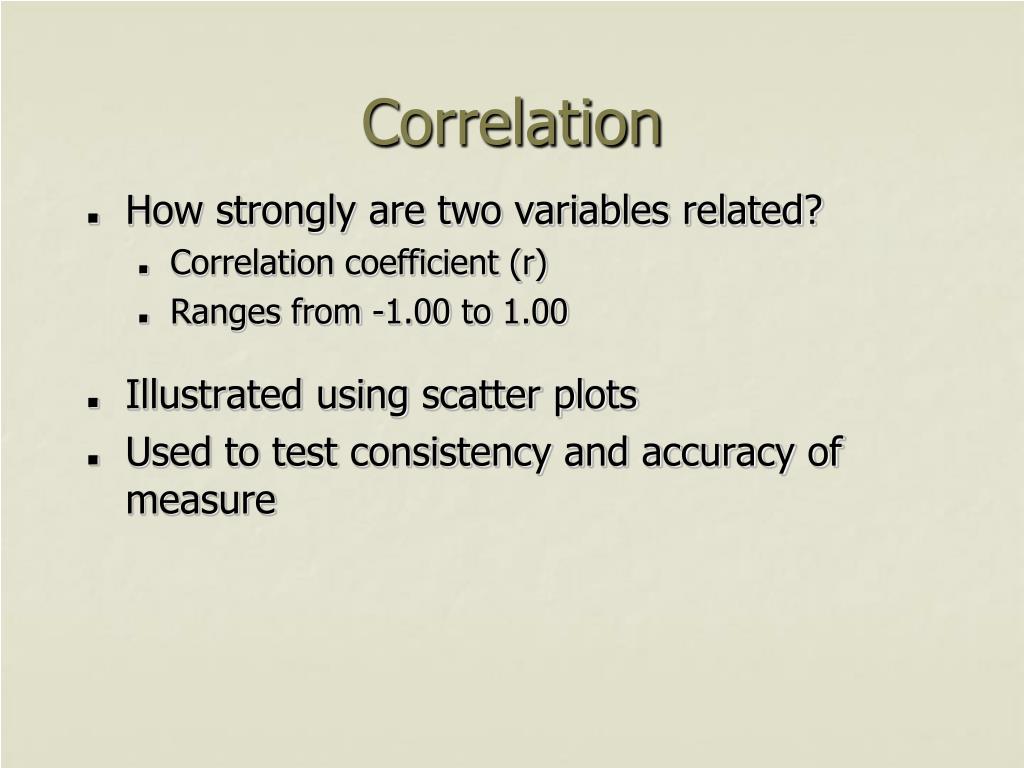 Correlation

- How strongly are two variables related?
  - Correlation coefficient (r)
  - Ranges from -1.00 to 1.00
- Illustrated using scatter plots
- Used to test consistency and accuracy of measure